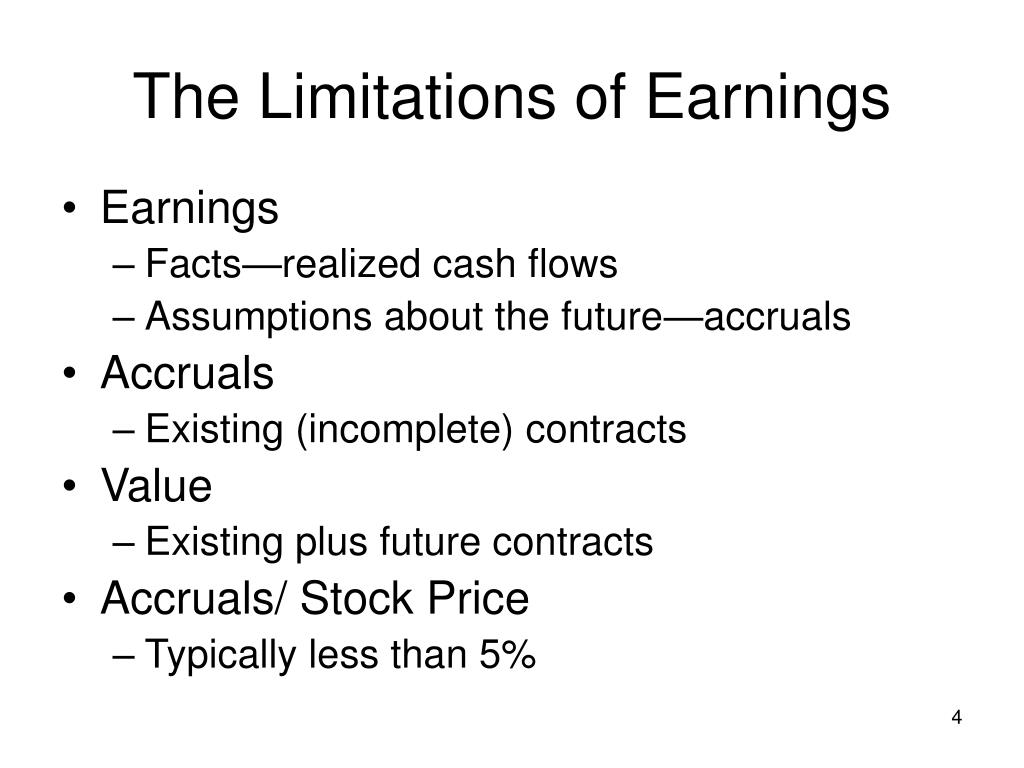 The Limitations of Earnings

• Earnings
– Facts—realized cash flows
– Assumptions about the future—accruals
• Accruals
– Existing (incomplete) contracts
• Value
– Existing plus future contracts
• Accruals/ Stock Price
– Typically less than 5%

4